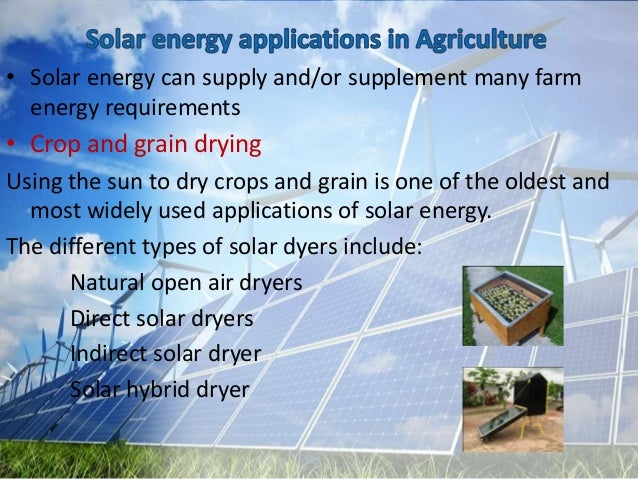 Solar energy applications in Agriculture

• Solar energy can supply and/or supplement many farm energy requirements

• Crop and grain drying

Using the sun to dry crops and grain is one of the oldest and most widely used applications of solar energy.

The different types of solar dyers include:

Natural open air dryers

Direct solar dryers

Indirect solar dryer

Solar hybrid dryer